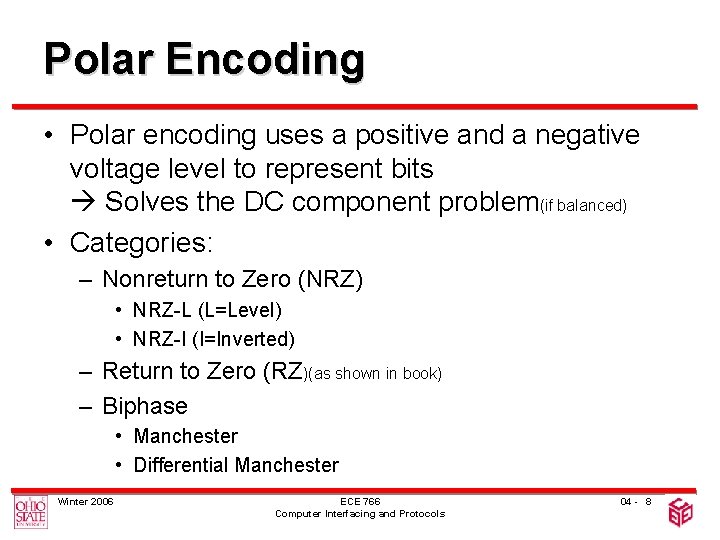 Polar Encoding

• Polar encoding uses a positive and a negative voltage level to represent bits
→ Solves the DC component problem(if balanced)

• Categories:
– Nonreturn to Zero (NRZ)
• NRZ-L (L=Level)
• NRZ-I (I=Inverted)
– Return to Zero (RZ)(as shown in book)
– Biphase
• Manchester
• Differential Manchester

OHIO STATE UNIVERSITY

Winter 2006

ECE 766
Computer Interfacing and Protocols

04 - 8